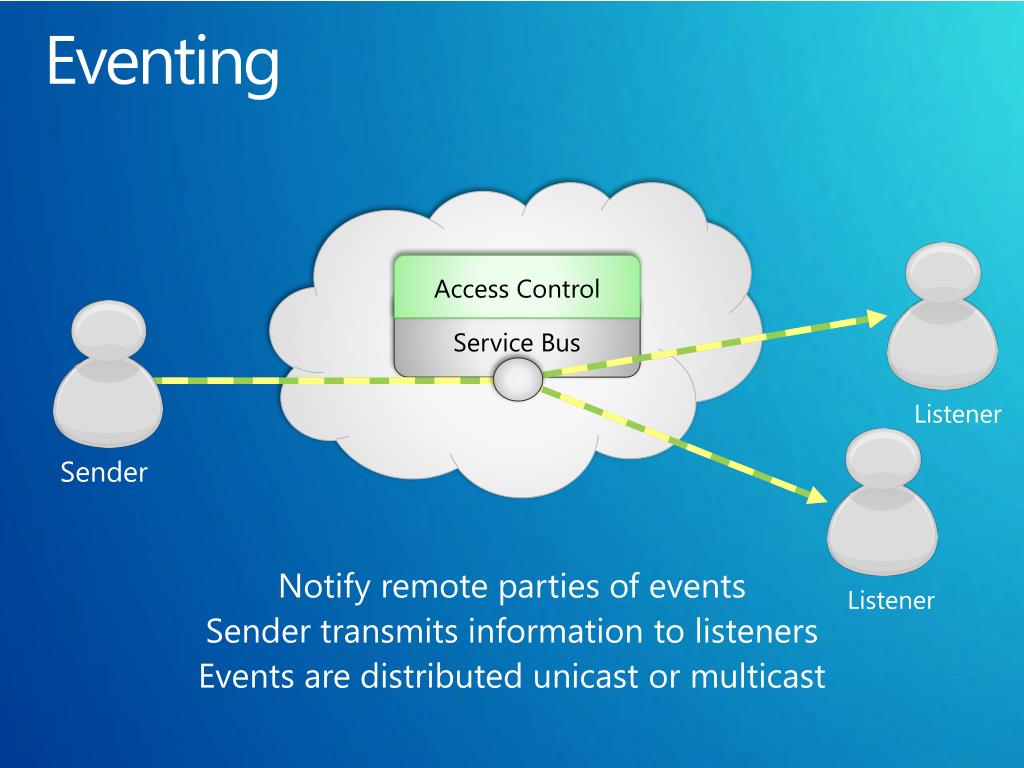 Eventing

Access Control

Service Bus

Sender

Listener

Listener

Notify remote parties of events
Sender transmits information to listeners
Events are distributed unicast or multicast